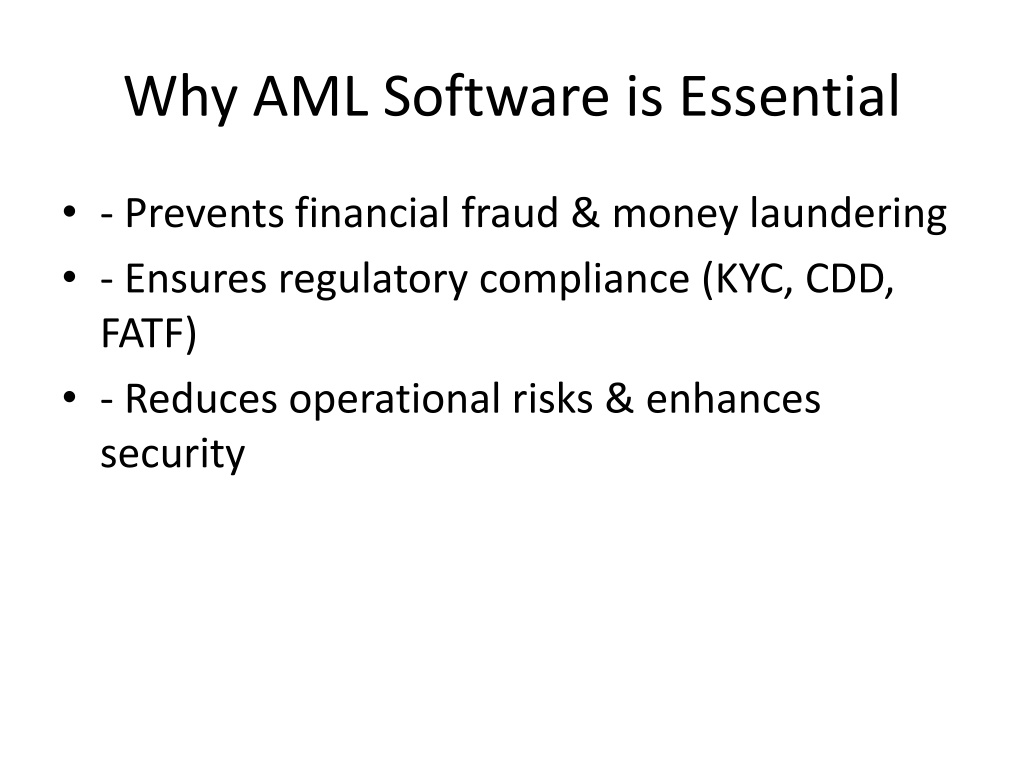 Why AML Software is Essential

• - Prevents financial fraud & money laundering
• - Ensures regulatory compliance (KYC, CDD, FATF)
• - Reduces operational risks & enhances security